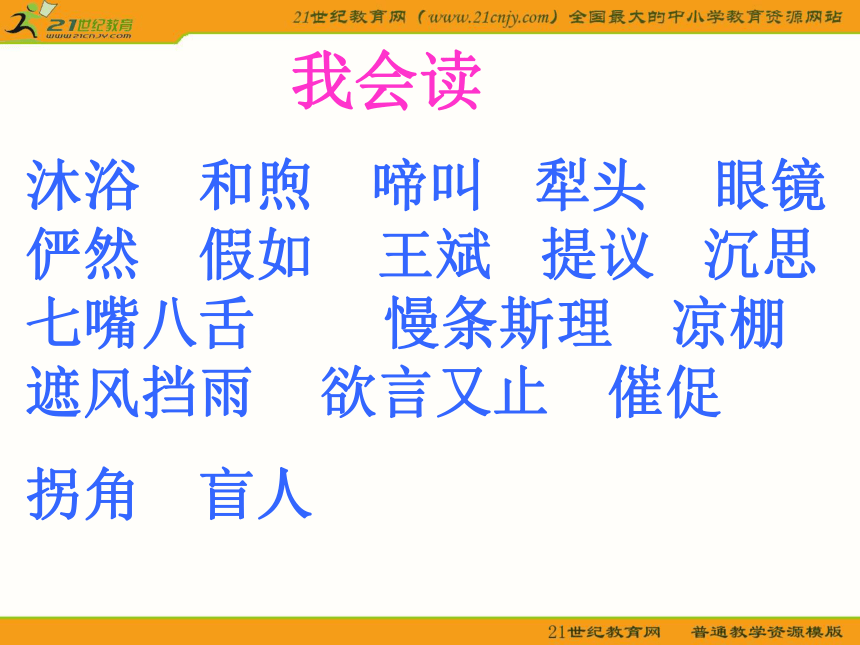 21世纪教育
www.21cnjy.com

21世纪教育网（www.21cnjy.com）全国最大的中小学教育资源网站

我会读

沐浴　和煦　啼叫　犁头　眼镜
俨然　假如　王斌　提议　沉思
七嘴八舌　慢条斯理　凉棚
遮风挡雨　欲言又止　催促

拐角　盲人

21世纪教育网　普通教学资源模版